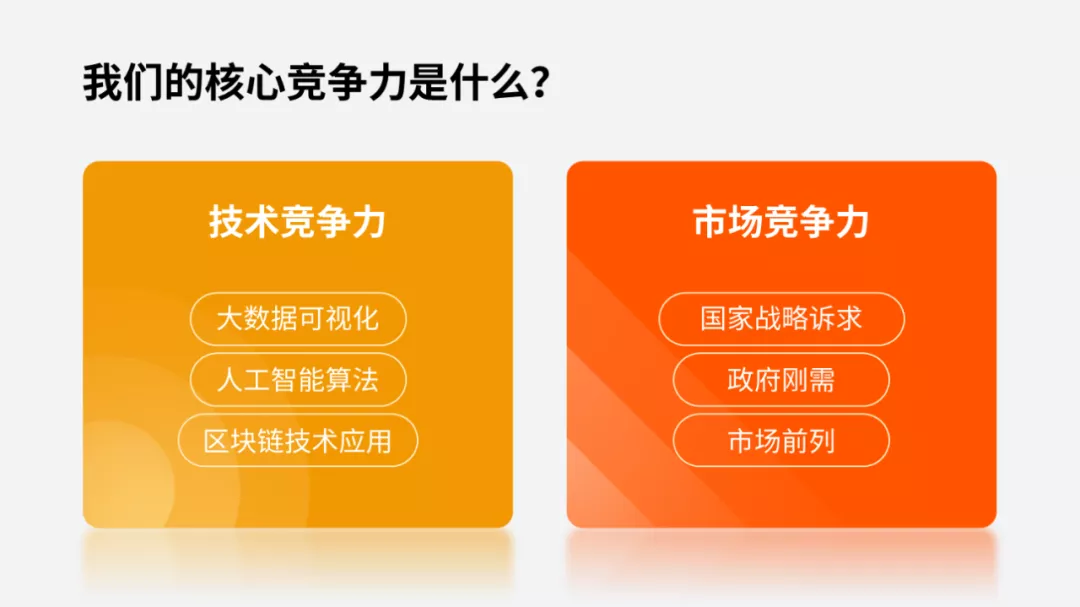 我们的核心竞争力是什么？

技术竞争力

大数据可视化

人工智能算法

区块链技术应用

市场竞争力

国家战略诉求

政府刚需

市场前列